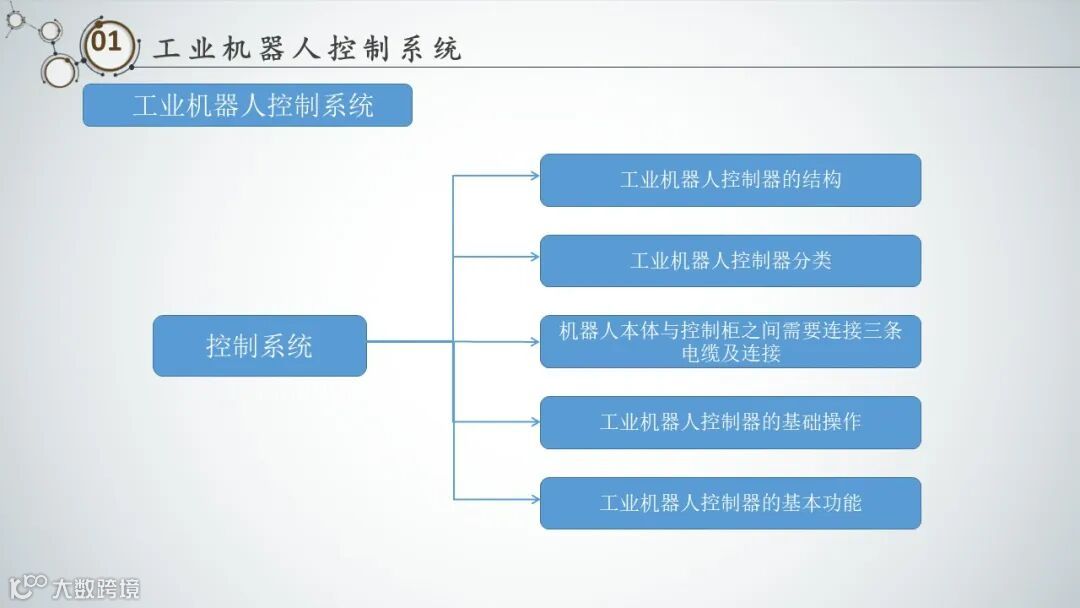 01 工业机器人控制系统

工业机器人控制系统

控制系统

工业机器人控制器的结构

工业机器人控制器分类

机器人本体与控制柜之间需要连接三条电缆及连接

工业机器人控制器的基础操作

工业机器人控制器的基本功能

大数跨境